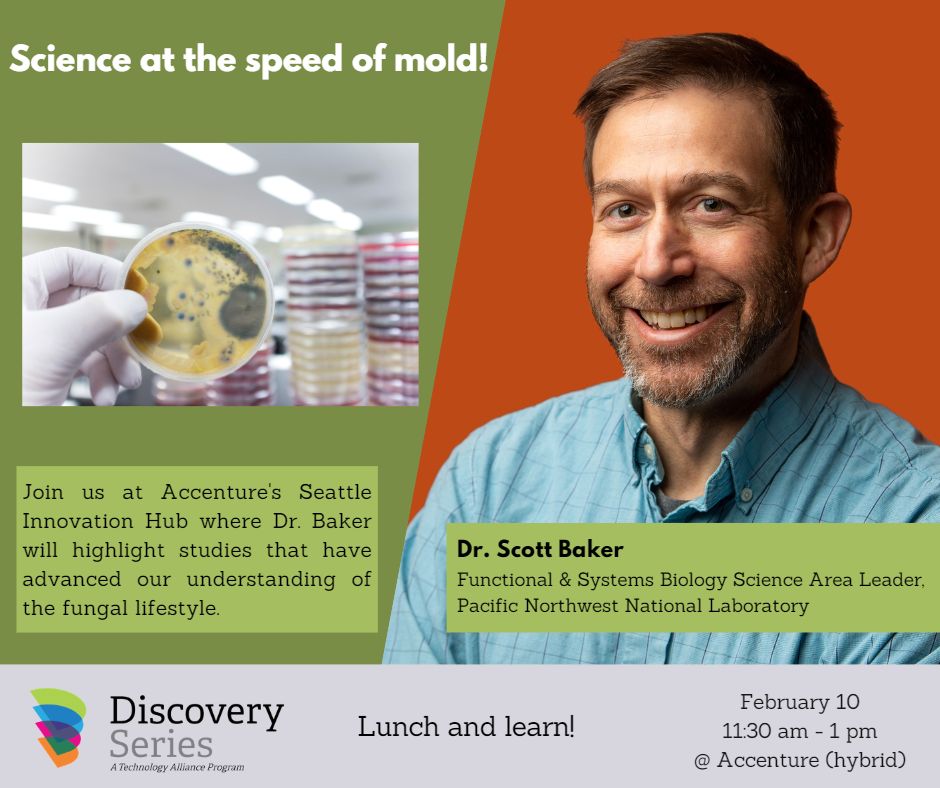 Science at the speed of mold!

Join us at Accenture's Seattle Innovation Hub where Dr. Baker will highlight studies that have advanced our understanding of the fungal lifestyle.

Dr. Scott Baker
Functional & Systems Biology Science Area Leader, Pacific Northwest National Laboratory

Discovery Series
A Technology Alliance Program

Lunch and learn!

February 10
11:30 am - 1 pm
@ Accenture (hybrid)